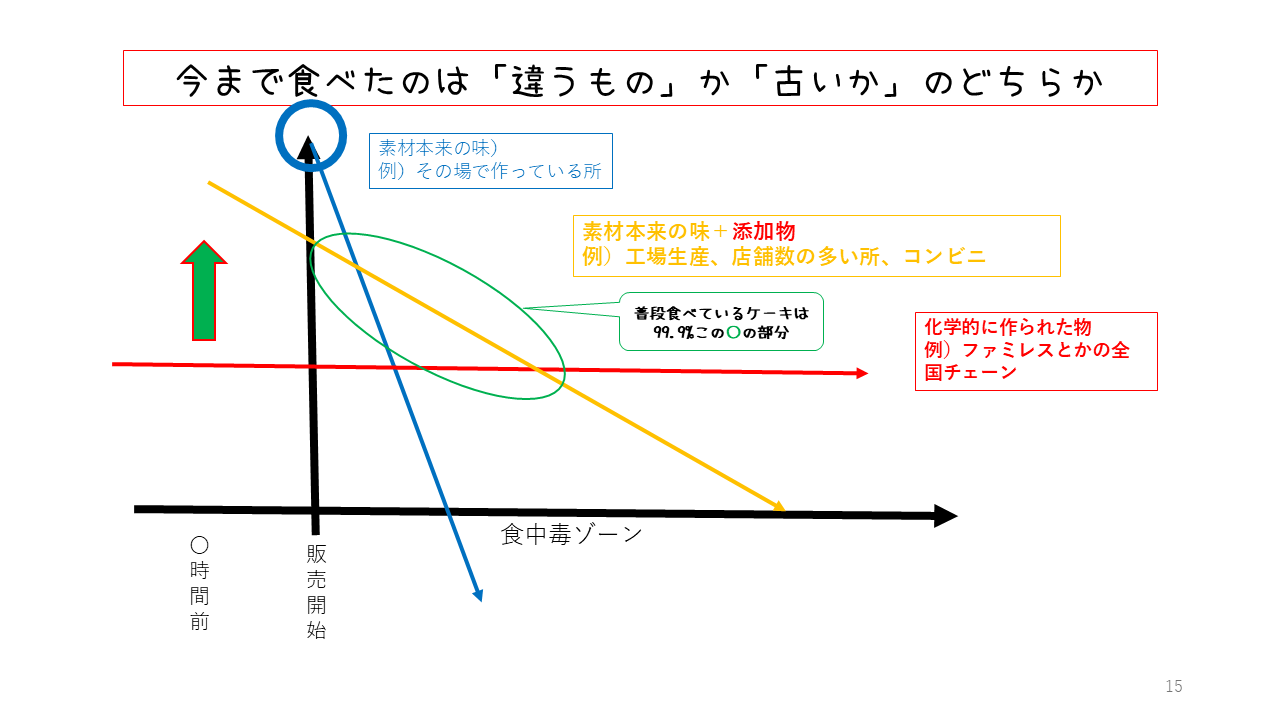 今まで食べたのは「違うもの」か「古いか」のどちらか

素材本来の味）
例）その場で作っている所

素材本来の味＋添加物
例）工場生産、店舗数の多い所、コンビニ

普段食べているケーキは
99.9%この○の部分

化学的に作られた物
例）ファミレスとかの全国チェーン

食中毒ゾーン

○時間前

販売開始

15